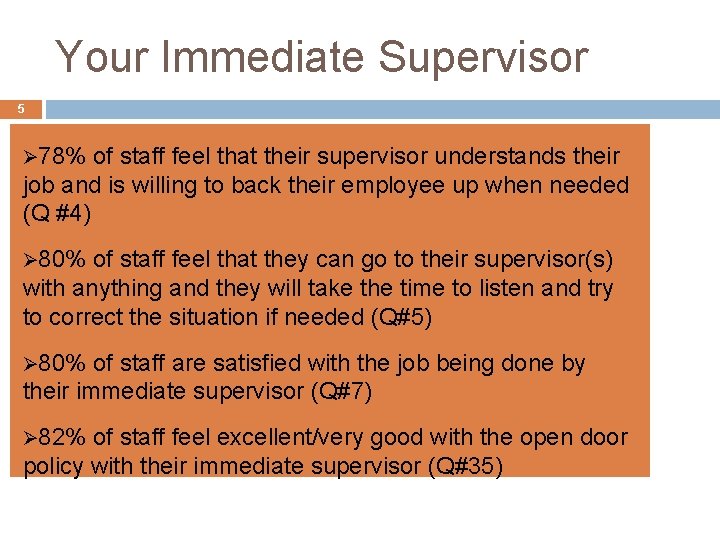 Your Immediate Supervisor

5

➢78% of staff feel that their supervisor understands their job and is willing to back their employee up when needed (Q #4)

➢80% of staff feel that they can go to their supervisor(s) with anything and they will take the time to listen and try to correct the situation if needed (Q#5)

➢80% of staff are satisfied with the job being done by their immediate supervisor (Q#7)

➢82% of staff feel excellent/very good with the open door policy with their immediate supervisor (Q#35)